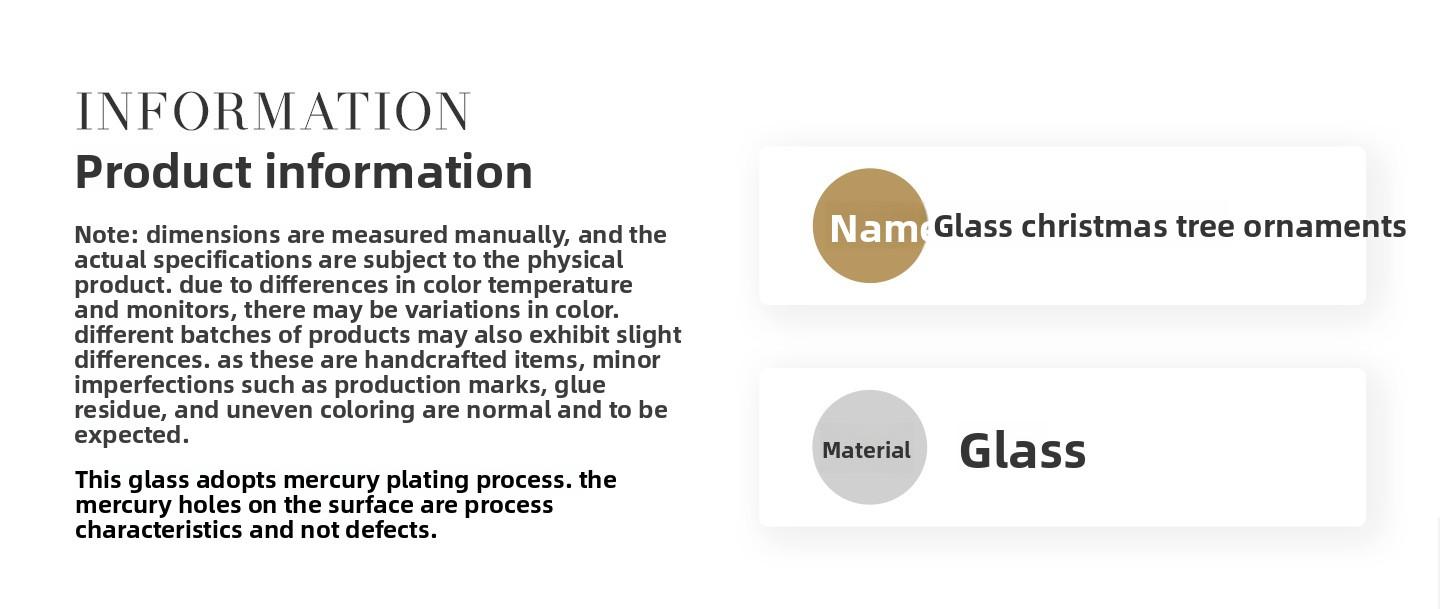 INFORMATION
Product information

Note: dimensions are measured manually, and the actual specifications are subject to the physical product. due to differences in color temperature and monitors, there may be variations in color. different batches of products may also exhibit slight differences. as these are handcrafted items, minor imperfections such as production marks, glue residue, and uneven coloring are normal and to be expected.

This glass adopts mercury plating process. the mercury holes on the surface are process characteristics and not defects.

Name Glass christmas tree ornaments

Material Glass